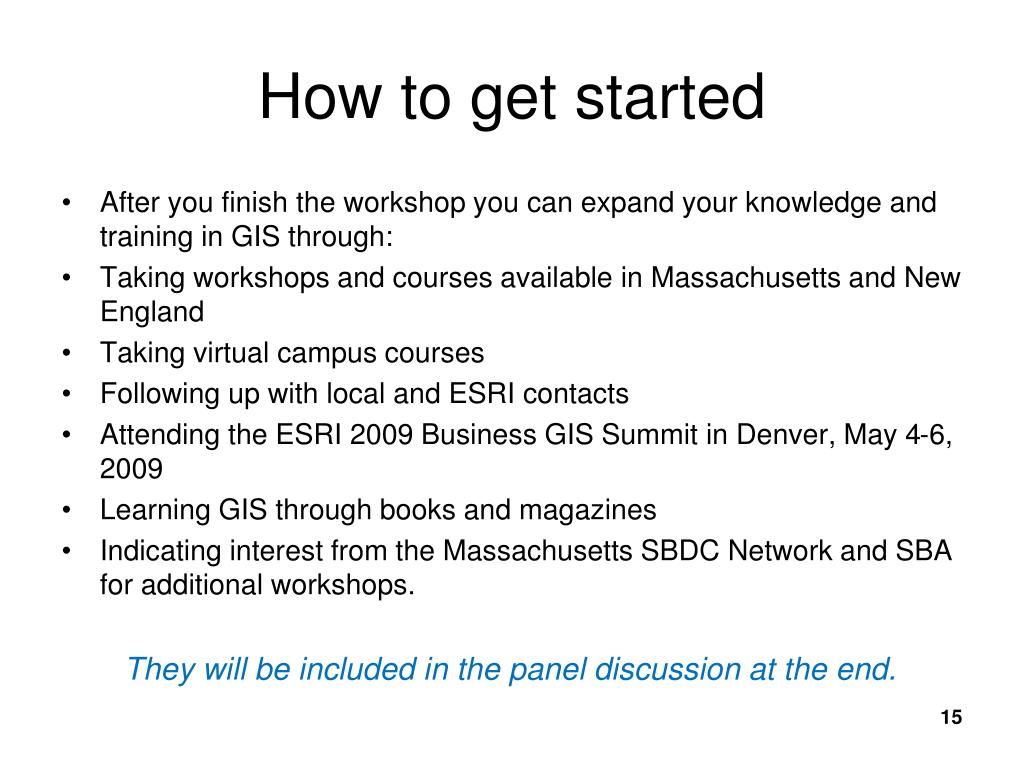 How to get started

• After you finish the workshop you can expand your knowledge and training in GIS through:
• Taking workshops and courses available in Massachusetts and New England
• Taking virtual campus courses
• Following up with local and ESRI contacts
• Attending the ESRI 2009 Business GIS Summit in Denver, May 4-6, 2009
• Learning GIS through books and magazines
• Indicating interest from the Massachusetts SBDC Network and SBA for additional workshops.

They will be included in the panel discussion at the end.

15